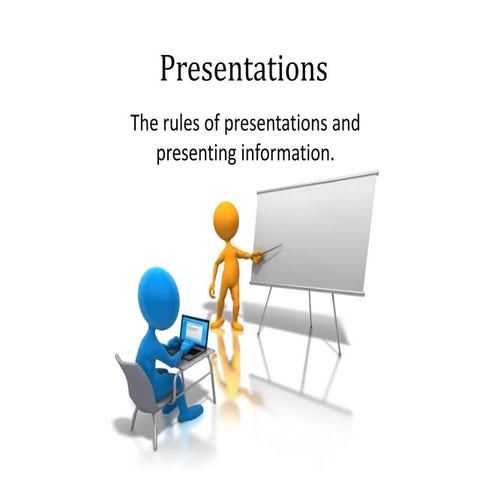 Presentations

The rules of presentations and presenting information.